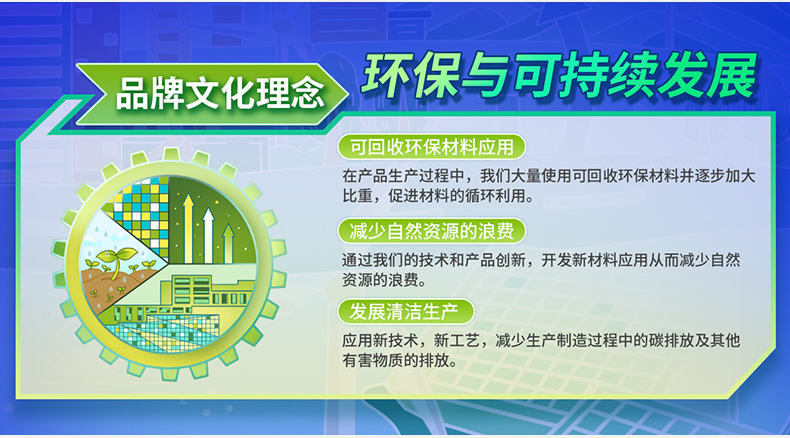 品牌文化理念

环保与可持续发展

可回收环保材料应用

在产品生产过程中，我们大量使用可回收环保材料并逐步加大比重，促进材料的循环利用。

减少自然资源的浪费

通过我们的技术和产品创新，开发新材料应用从而减少自然资源的浪费。

发展清洁生产

应用新技术，新工艺，减少生产制造过程中的碳排放及其他有害物质的排放。